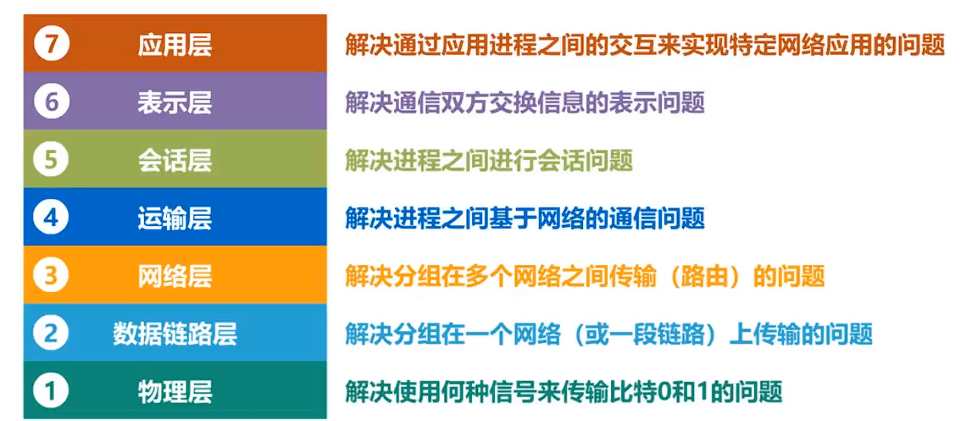 7 应用层 解决通过应用进程之间的交互来实现特定网络应用的问题

6 表示层 解决通信双方交换信息的表示问题

5 会话层 解决进程之间进行会话问题

4 运输层 解决进程之间基于网络的通信问题

3 网络层 解决分组在多个网络之间传输（路由）的问题

2 数据链路层 解决分组在一个网络（或一段链路）上传输的问题

1 物理层 解决使用何种信号来传输比特0和1的问题